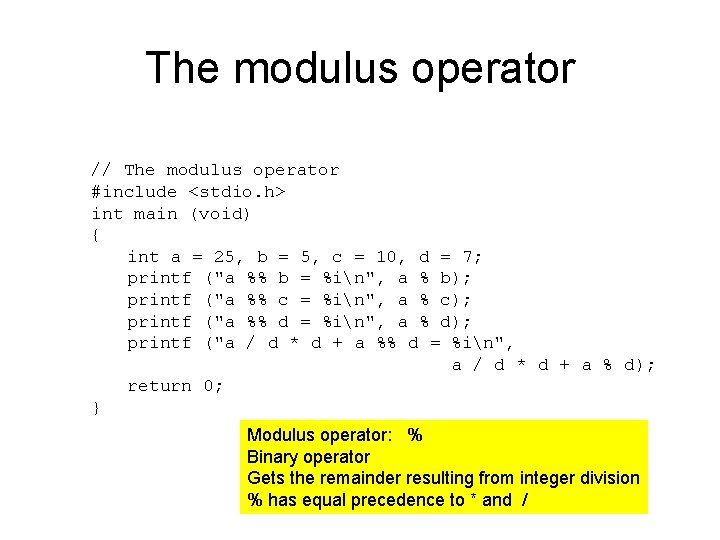 The modulus operator

// The modulus operator
#include <stdio.h>
int main (void)
{
    int a = 25, b = 5, c = 10, d = 7;
    printf ("a %% b = %i\n", a % b);
    printf ("a %% c = %i\n", a % c);
    printf ("a %% d = %i\n", a % d);
    printf ("a / d * d + a %% d = %i\n",
                                  a / d * d + a % d);
    return 0;
}

Modulus operator: %
Binary operator
Gets the remainder resulting from integer division
% has equal precedence to * and /